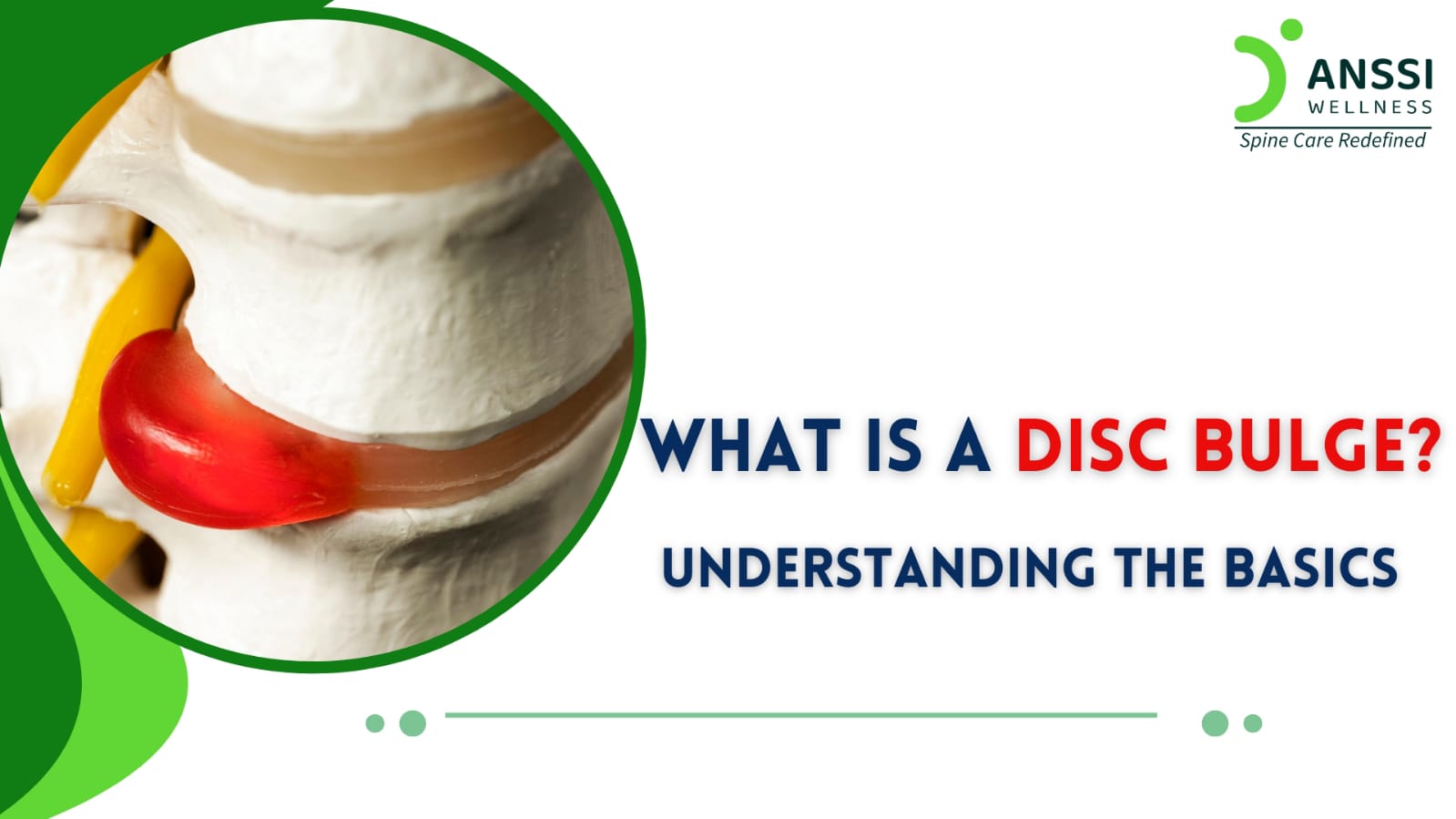 ANSSI
WELLNESS
Spine Care Redefined

WHAT IS A DISC BULGE?

UNDERSTANDING THE BASICS